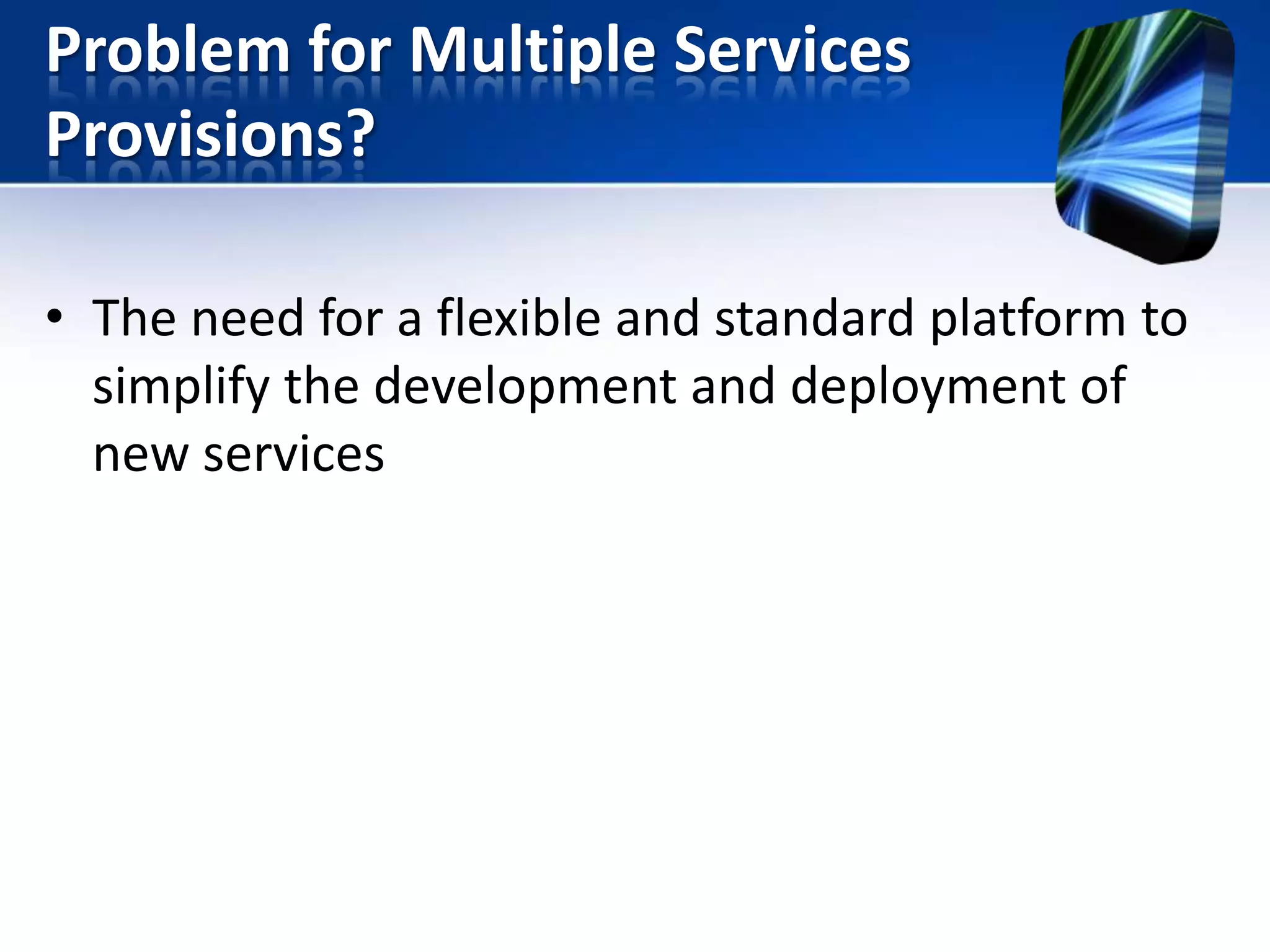 Problem for Multiple Services Provisions?

• The need for a flexible and standard platform to simplify the development and deployment of new services